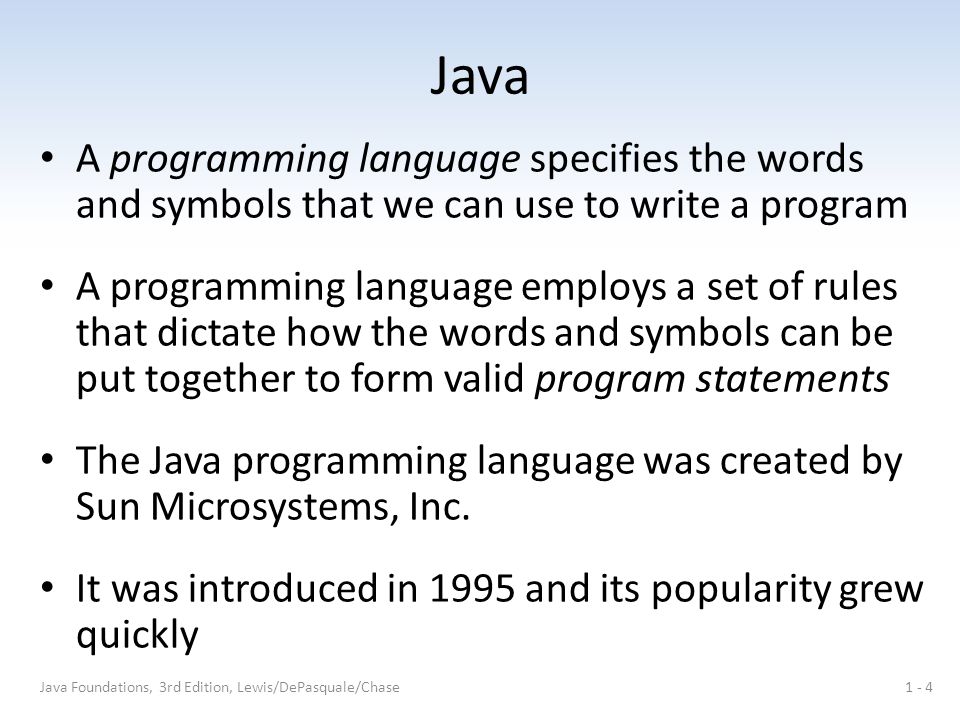 Java

• A programming language specifies the words and symbols that we can use to write a program

• A programming language employs a set of rules that dictate how the words and symbols can be put together to form valid program statements

• The Java programming language was created by Sun Microsystems, Inc.

• It was introduced in 1995 and its popularity grew quickly

Java Foundations, 3rd Edition, Lewis/DePasquale/Chase

1 - 4